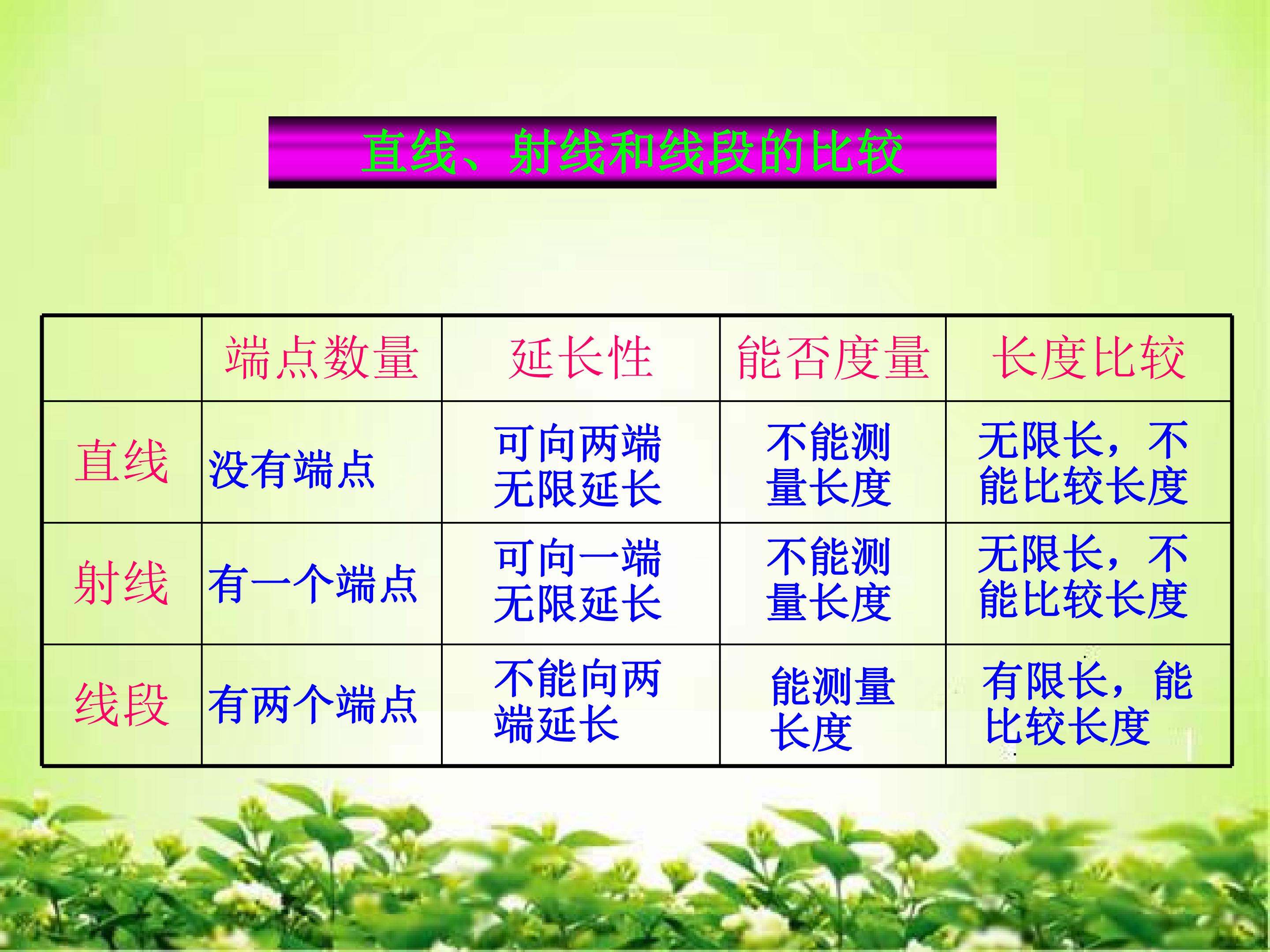 直线、射线和线段的比较

|  | 端点数量 | 延长性 | 能否度量 | 长度比较 |
|---|---|---|---|---|
| 直线 | 没有端点 | 可向两端无限延长 | 不能测量长度 | 无限长，不能比较长度 |
| 射线 | 有一个端点 | 可向一端无限延长 | 不能测量长度 | 无限长，不能比较长度 |
| 线段 | 有两个端点 | 不能向两端延长 | 能测量长度 | 有限长，能比较长度 |